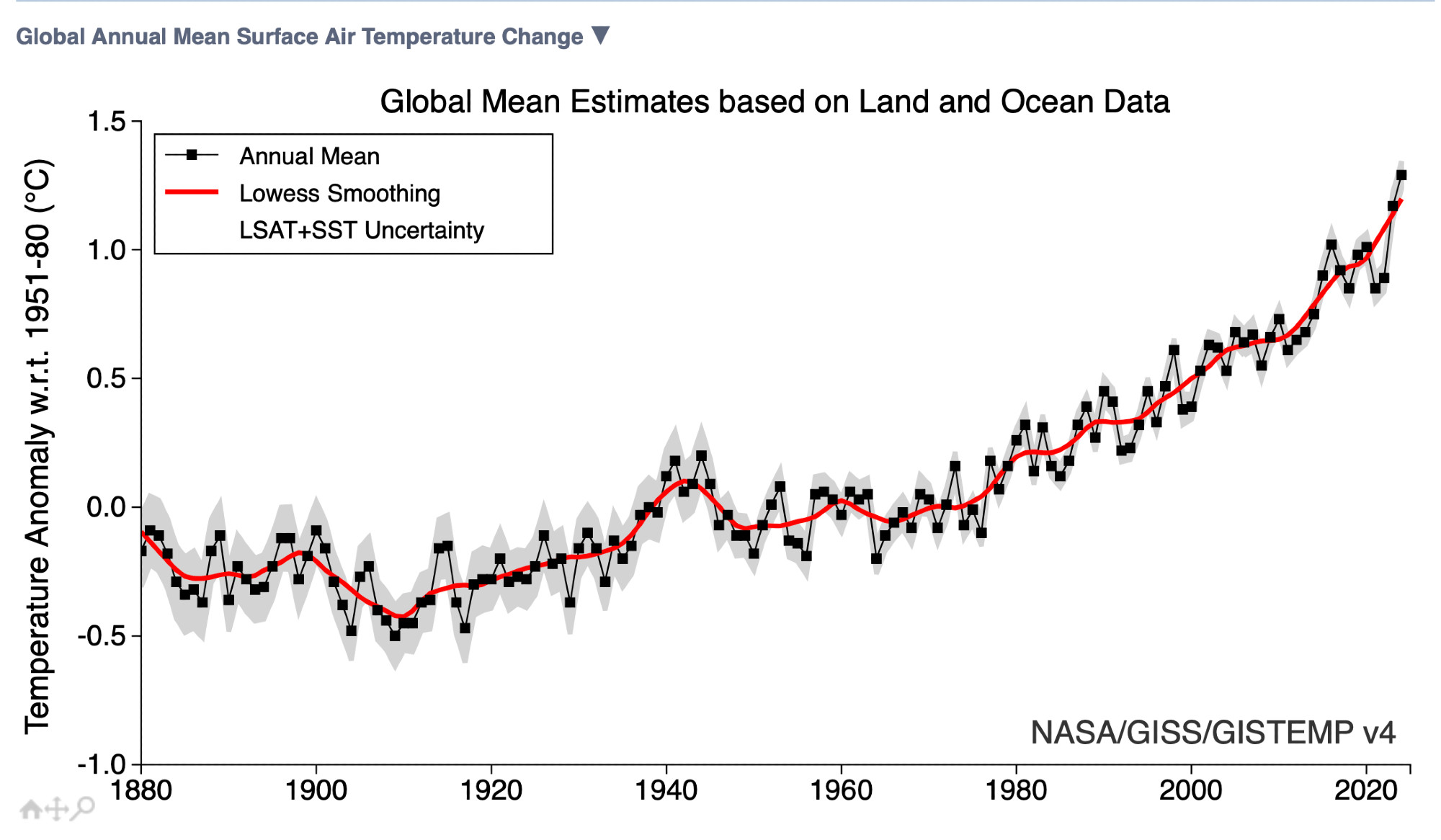 Global Annual Mean Surface Air Temperature Change ▼

Global Mean Estimates based on Land and Ocean Data

Annual Mean
Lowess Smoothing
LSAT+SST Uncertainty

Temperature Anomaly w.r.t. 1951-80 (°C)

1.5
1.0
0.5
0.0
-0.5
-1.0

1880
1900
1920
1940
1960
1980
2000
2020

NASA/GISS/GISTEMP v4